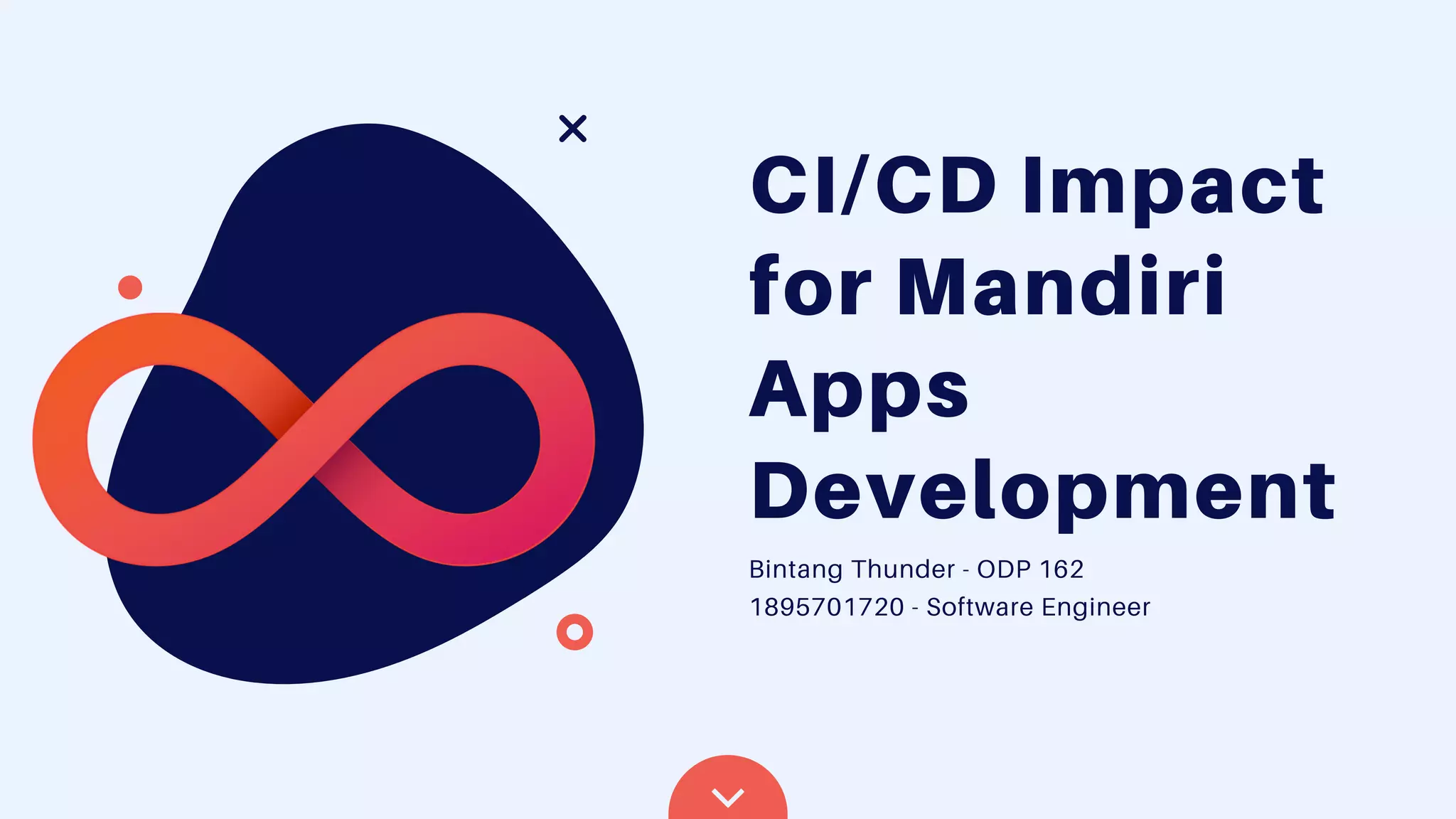 CI/CD Impact for Mandiri Apps Development

Bintang Thunder - ODP 162
1895701720 - Software Engineer